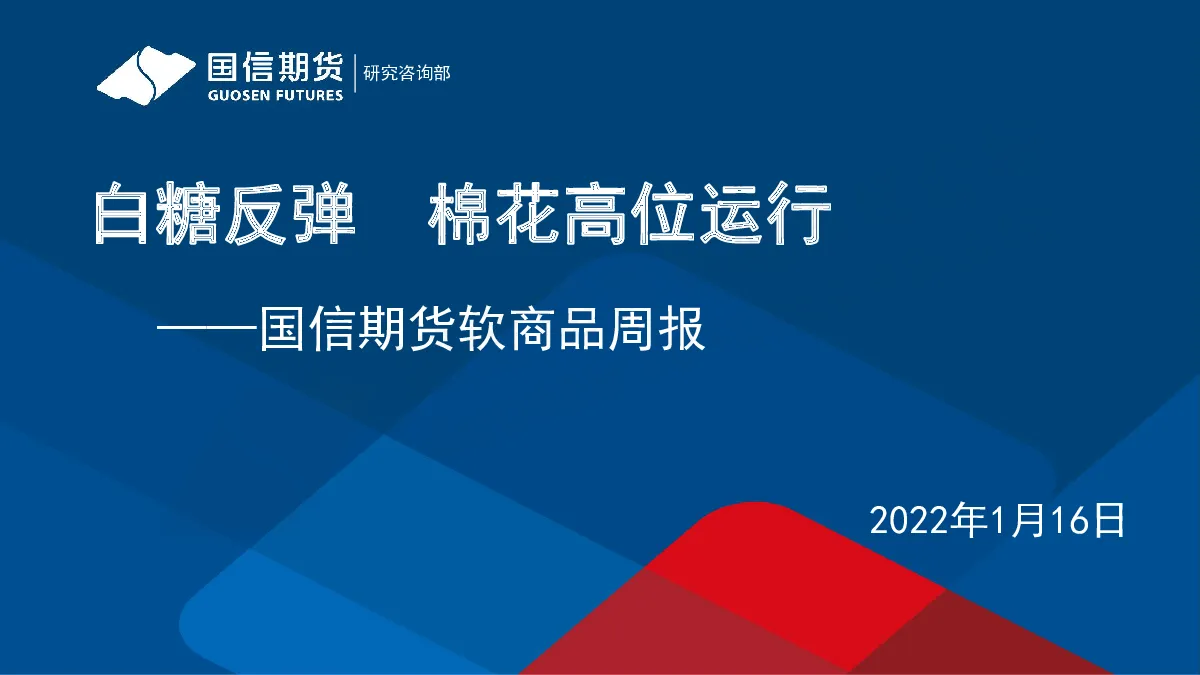 国信期货
GUOSEN FUTURES
研究咨询部

白糖反弹　棉花高位运行

——国信期货软商品周报

2022年1月16日